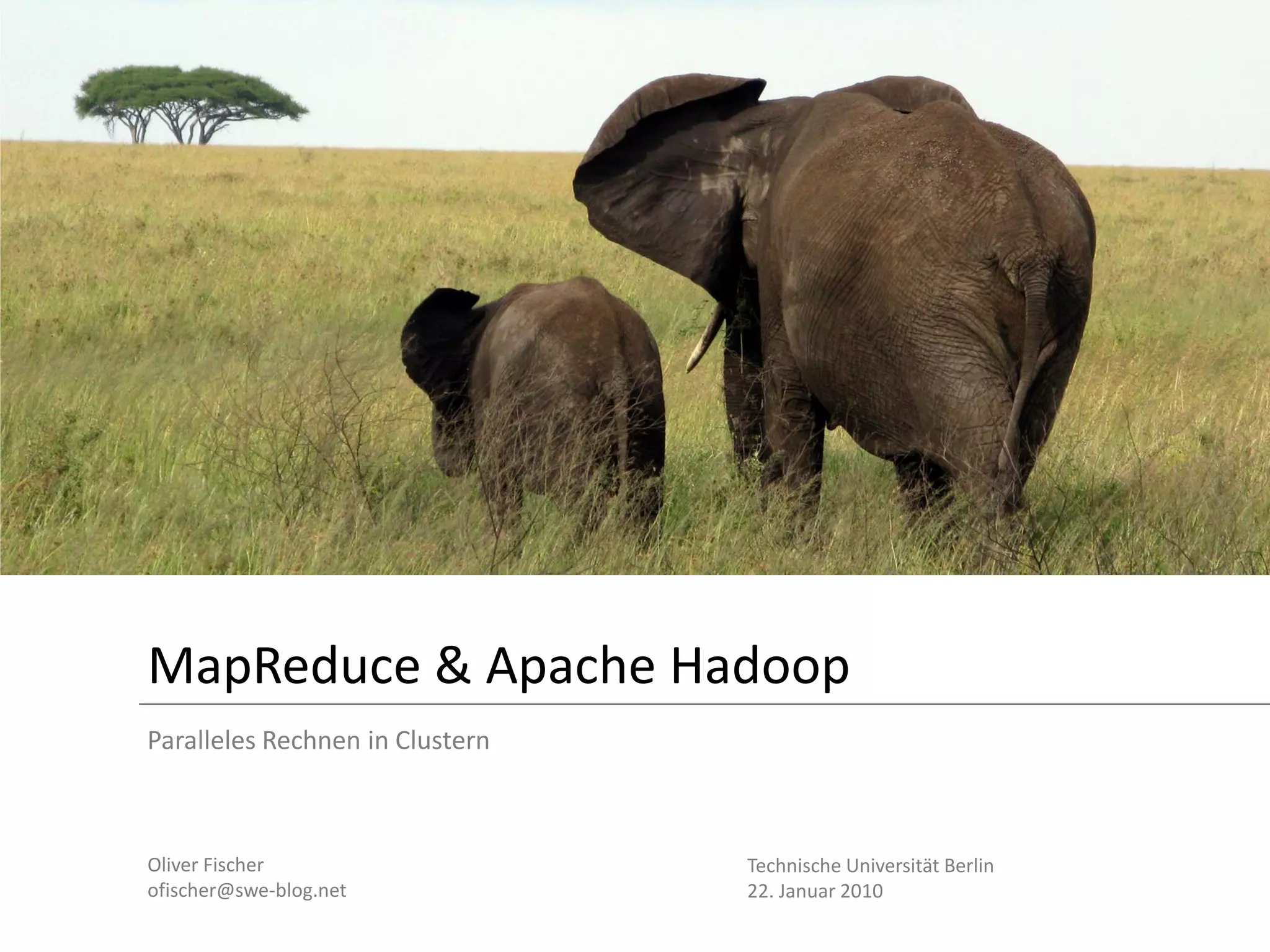 MapReduce & Apache Hadoop

Paralleles Rechnen in Clustern

Oliver Fischer
ofischer@swe-blog.net

Technische Universität Berlin
22. Januar 2010